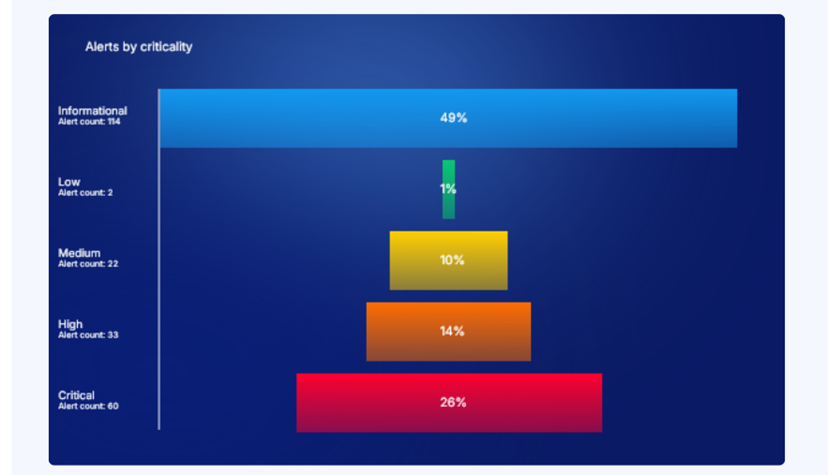 Alerts by criticality

Informational
Alert count: 114

49%

Low
Alert count: 2

1%

Medium
Alert count: 22

10%

High
Alert count: 33

14%

Critical
Alert count: 60

26%